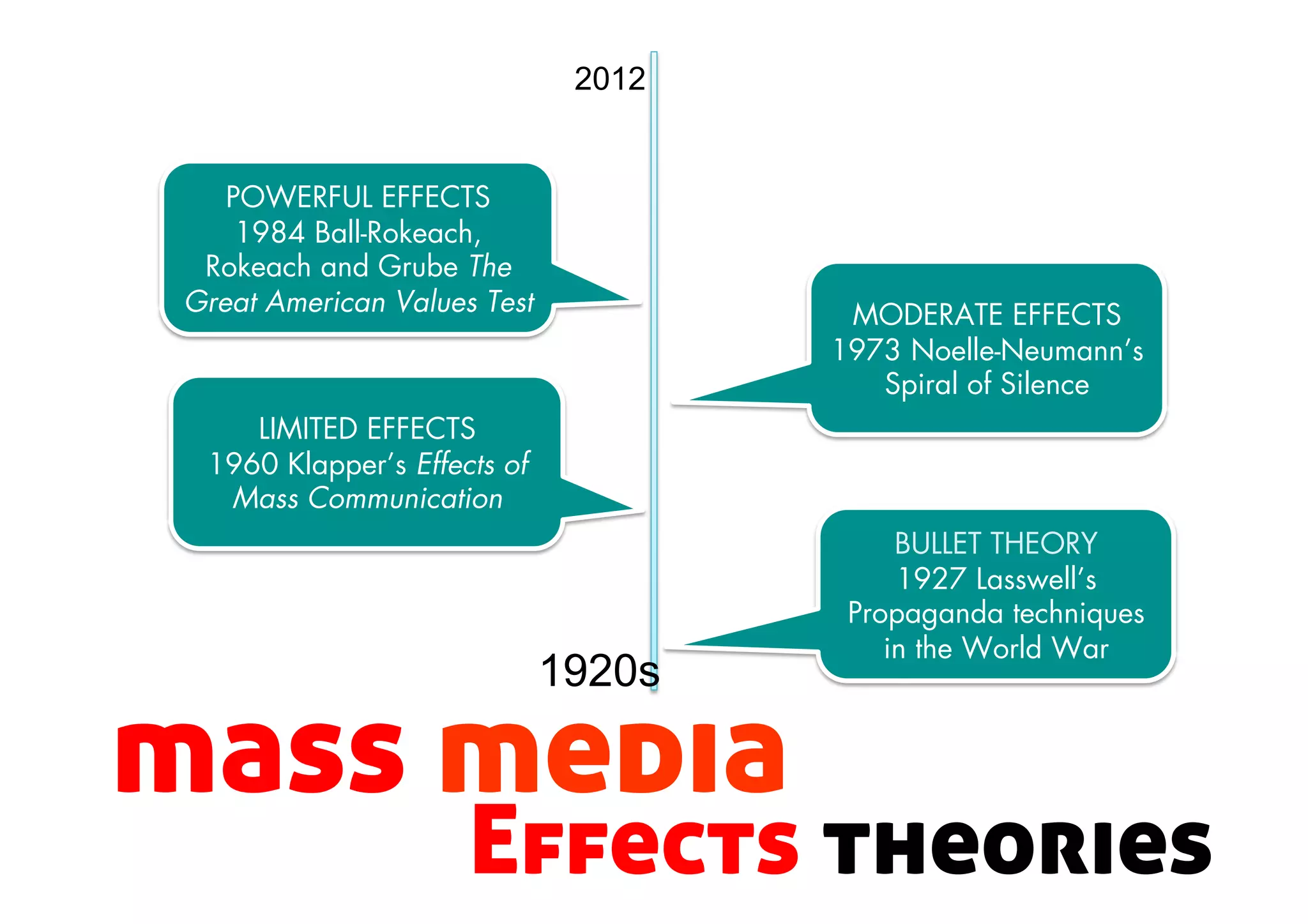 2012

POWERFUL EFFECTS
1984 Ball-Rokeach, Rokeach and Grube The Great American Values Test

MODERATE EFFECTS
1973 Noelle-Neumann's Spiral of Silence

LIMITED EFFECTS
1960 Klapper's Effects of Mass Communication

BULLET THEORY
1927 Lasswell's Propaganda techniques in the World War

1920s

mass media
Effects theories